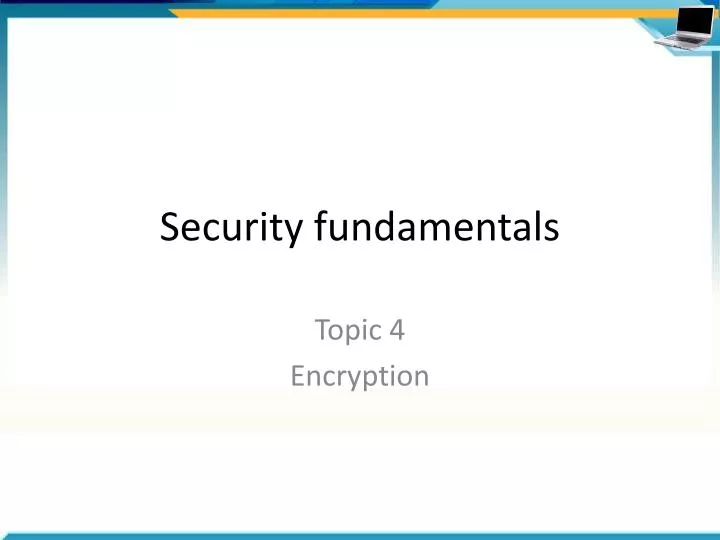 Security fundamentals

Topic 4
Encryption